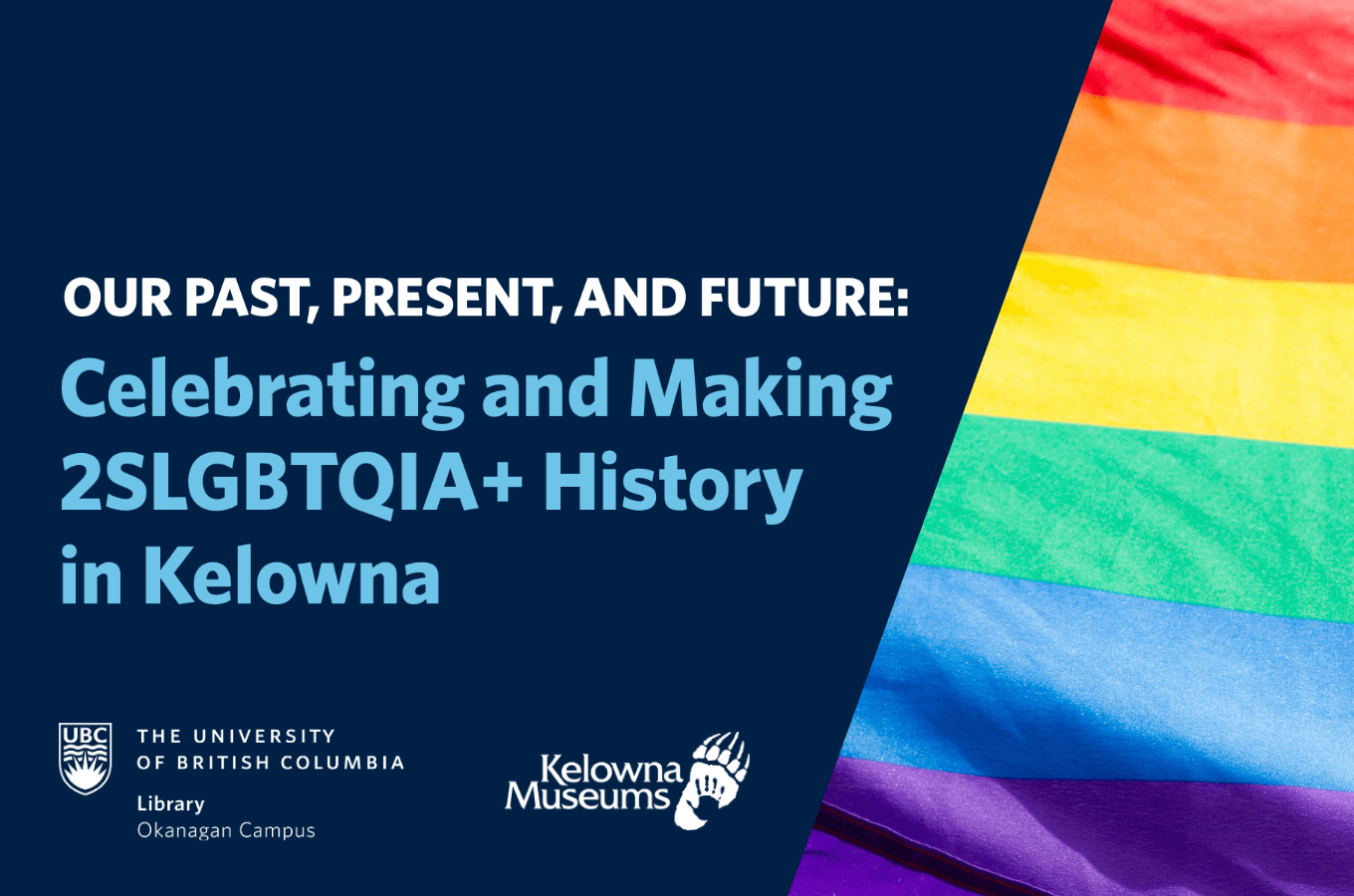 OUR PAST, PRESENT, AND FUTURE:

Celebrating and Making 2SLGBTQIA+ History in Kelowna

UBC

THE UNIVERSITY OF BRITISH COLUMBIA

Library
Okanagan Campus

Kelowna Museums